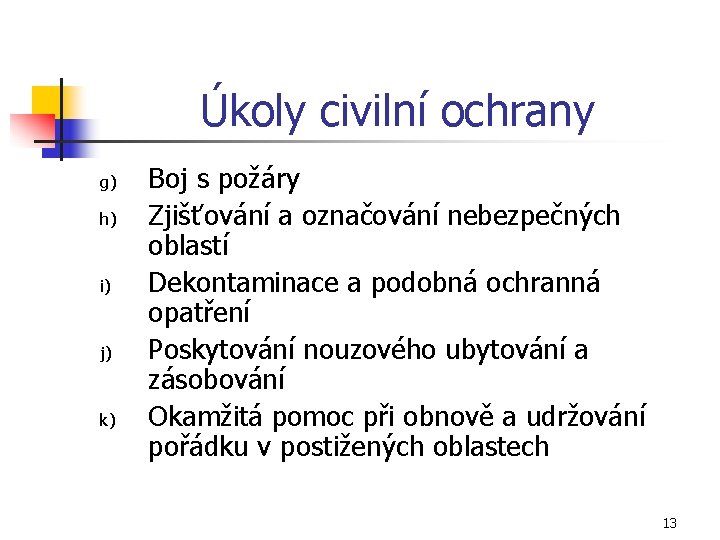 Úkoly civilní ochrany

g) Boj s požáry
h) Zjišťování a označování nebezpečných oblastí
i) Dekontaminace a podobná ochranná opatření
j) Poskytování nouzového ubytování a zásobování
k) Okamžitá pomoc při obnově a udržování pořádku v postižených oblastech

13